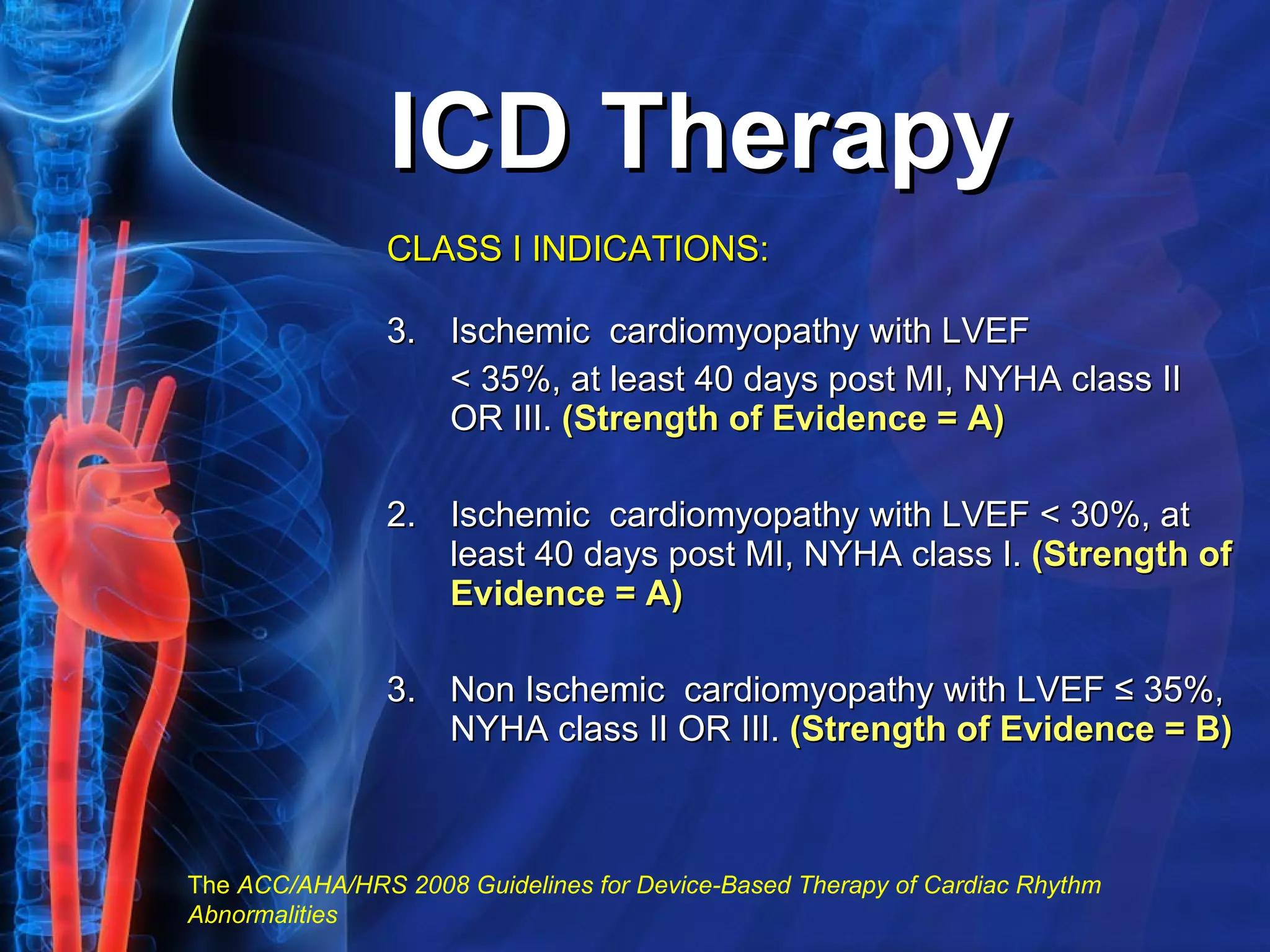 ICD Therapy

CLASS I INDICATIONS:

3. Ischemic cardiomyopathy with LVEF < 35%, at least 40 days post MI, NYHA class II OR III. (Strength of Evidence = A)

2. Ischemic cardiomyopathy with LVEF < 30%, at least 40 days post MI, NYHA class I. (Strength of Evidence = A)

3. Non Ischemic cardiomyopathy with LVEF ≤ 35%, NYHA class II OR III. (Strength of Evidence = B)

The ACC/AHA/HRS 2008 Guidelines for Device-Based Therapy of Cardiac Rhythm Abnormalities